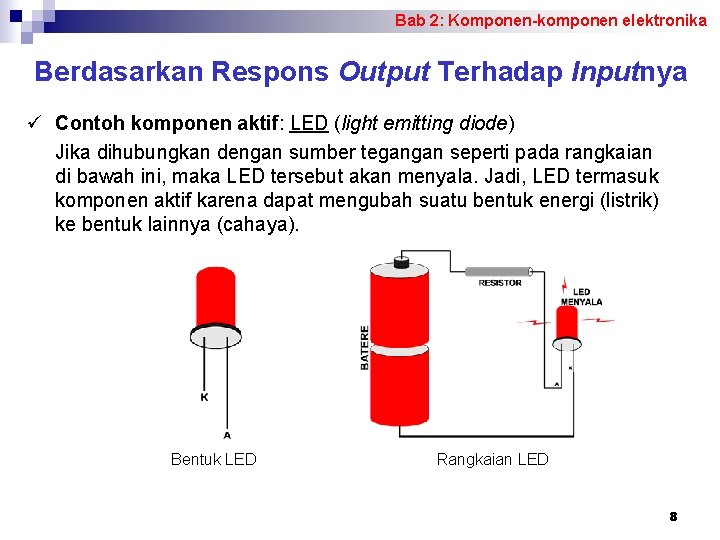 Bab 2: Komponen-komponen elektronika

Berdasarkan Respons Output Terhadap Inputnya

✓ Contoh komponen aktif: LED (light emitting diode)

Jika dihubungkan dengan sumber tegangan seperti pada rangkaian di bawah ini, maka LED tersebut akan menyala. Jadi, LED termasuk komponen aktif karena dapat mengubah suatu bentuk energi (listrik) ke bentuk lainnya (cahaya).

K

A

Bentuk LED

BATERE

RESISTOR

LED MENYALA

A

K

Rangkaian LED

8